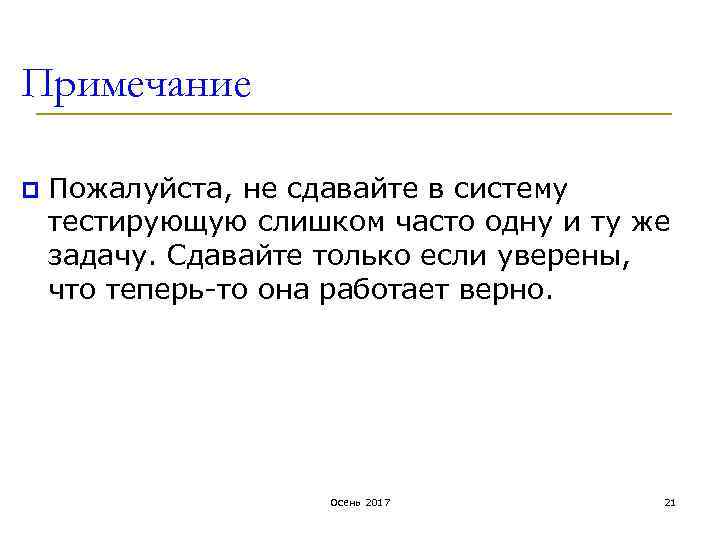 Примечание

Пожалуйста, не сдавайте в систему тестирующую слишком часто одну и ту же задачу. Сдавайте только если уверены, что теперь-то она работает верно.

Осень 2017

21